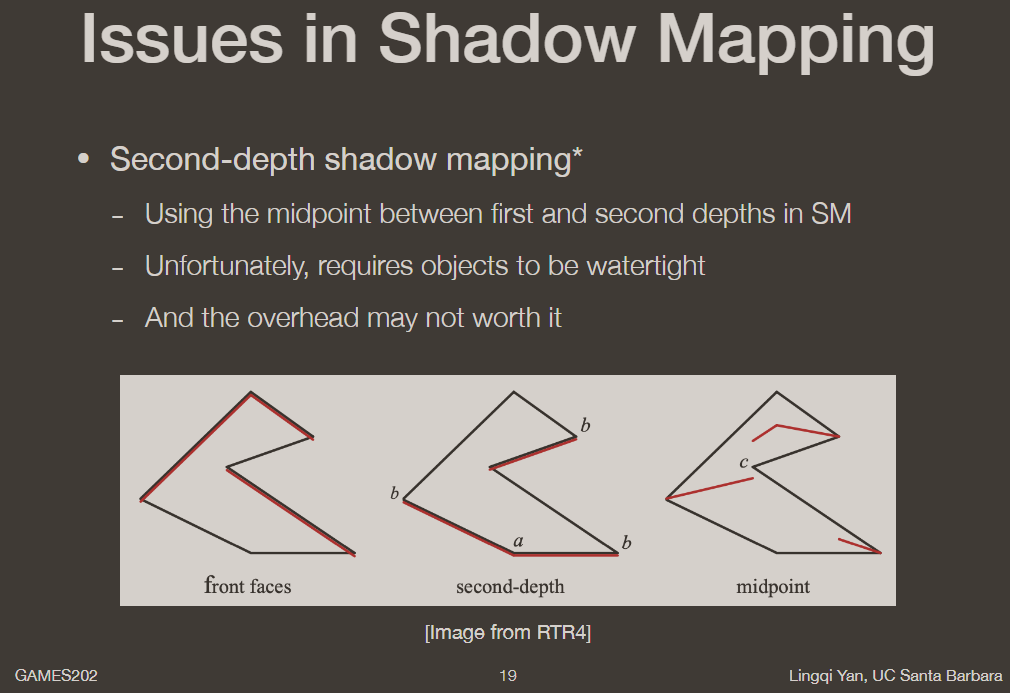 Issues in Shadow Mapping

• Second-depth shadow mapping*
– Using the midpoint between first and second depths in SM
– Unfortunately, requires objects to be watertight
– And the overhead may not worth it

b
b
a
b
c
front faces
second-depth
midpoint

[Image from RTR4]

GAMES202
19
Lingqi Yan, UC Santa Barbara